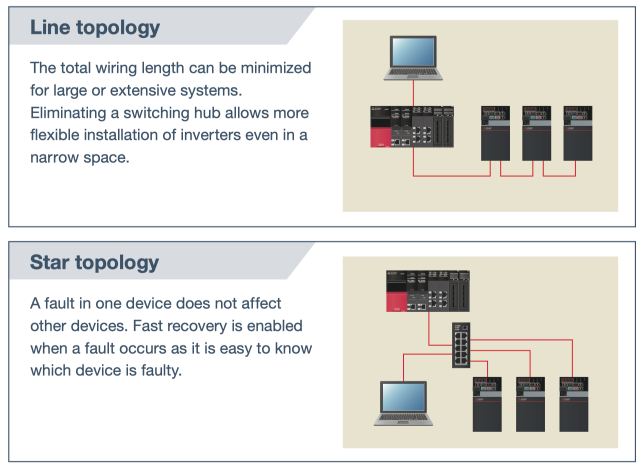 Line topology

The total wiring length can be minimized for large or extensive systems. Eliminating a switching hub allows more flexible installation of inverters even in a narrow space.

Star topology

A fault in one device does not affect other devices. Fast recovery is enabled when a fault occurs as it is easy to know which device is faulty.